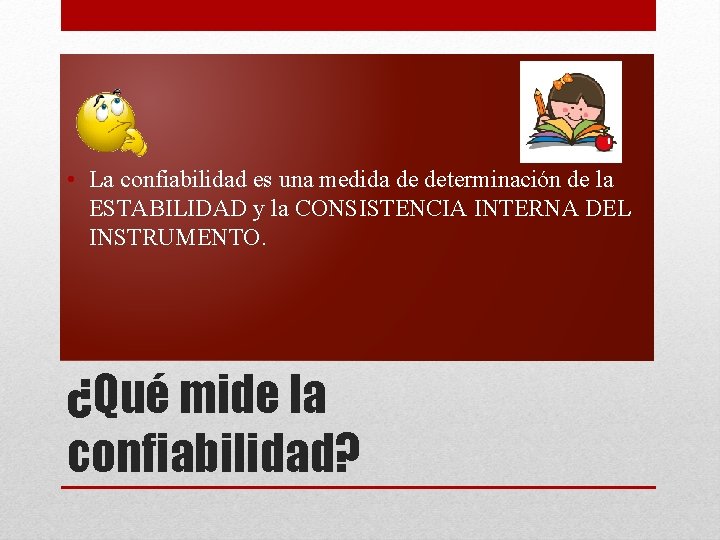 • La confiabilidad es una medida de determinación de la ESTABILIDAD y la CONSISTENCIA INTERNA DEL INSTRUMENTO.

¿Qué mide la confiabilidad?